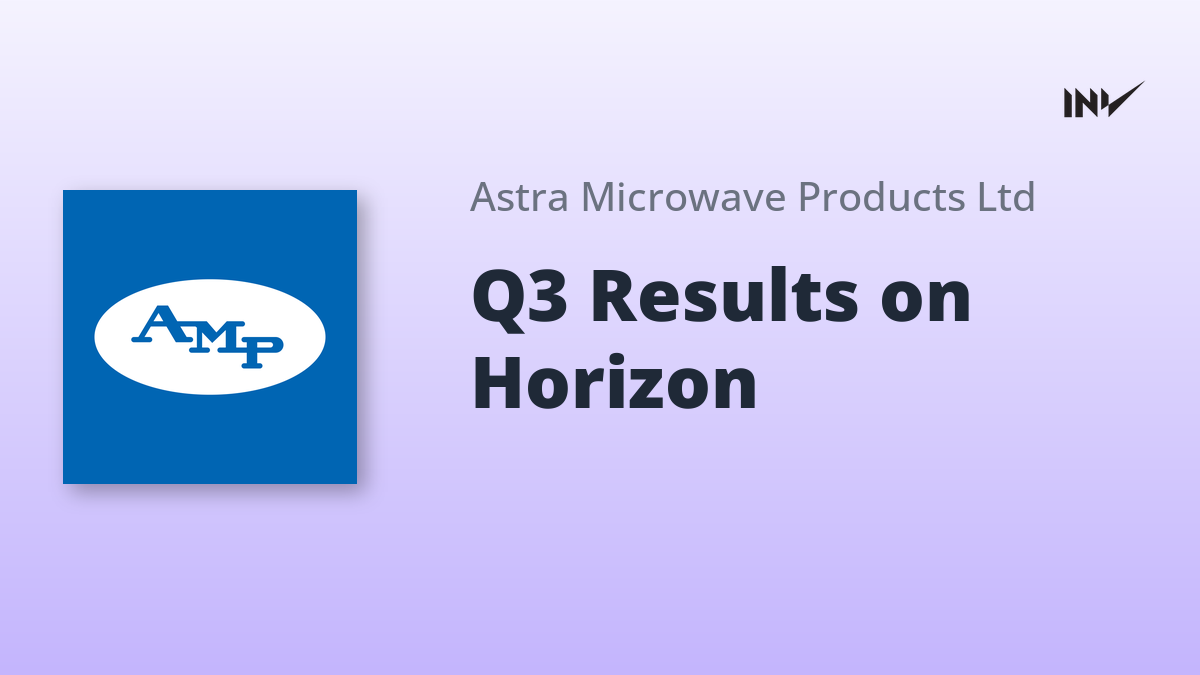 INV

AMP

Astra Microwave Products Ltd

Q3 Results on Horizon